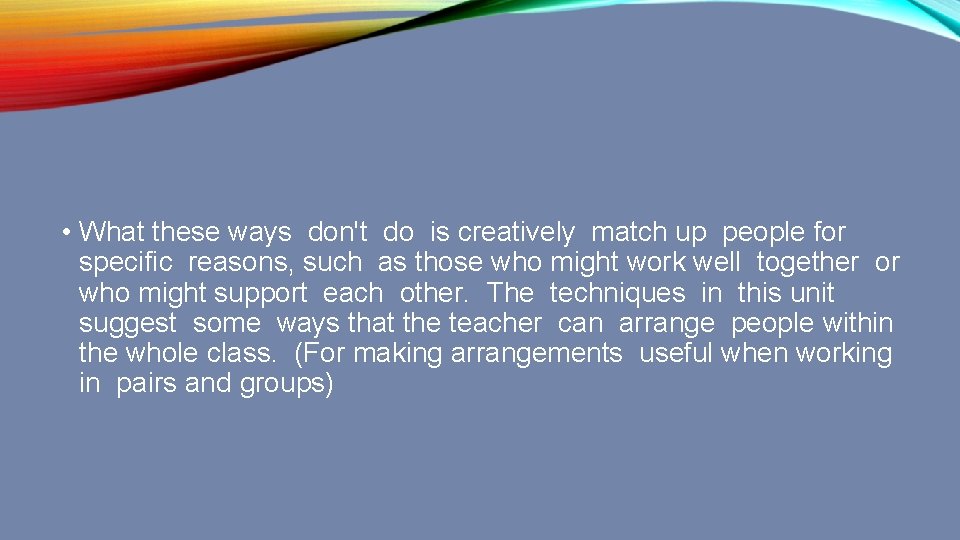 • What these ways don't do is creatively match up people for specific reasons, such as those who might work well together or who might support each other. The techniques in this unit suggest some ways that the teacher can arrange people within the whole class. (For making arrangements useful when working in pairs and groups)